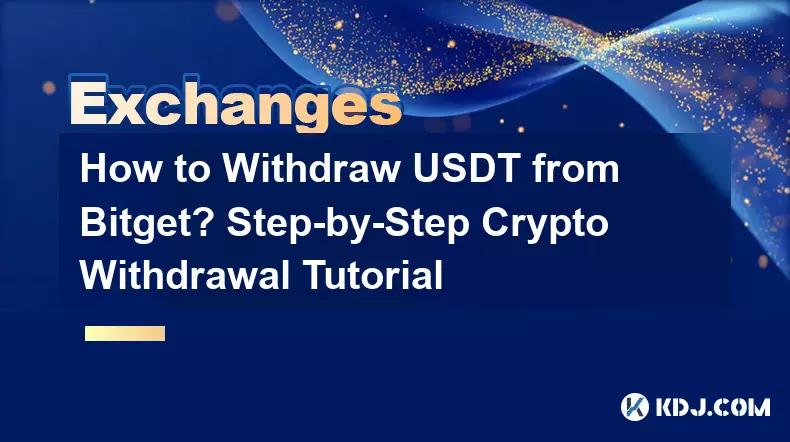 Exchanges

How to Withdraw USDT from Bitget? Step-by-Step Crypto Withdrawal Tutorial

KDJ.COM